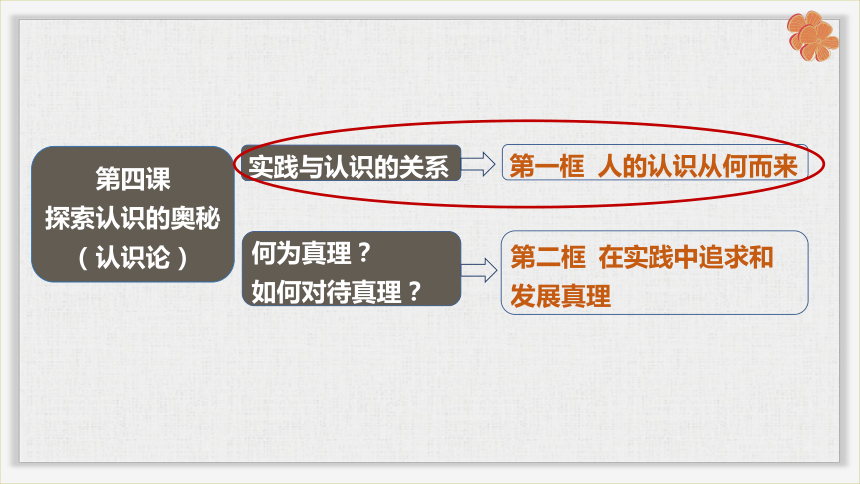 第四课
探索认识的奥秘
（认识论）

实践与认识的关系

第一框 人的认识从何而来

何为真理？
如何对待真理？

第二框 在实践中追求和发展真理